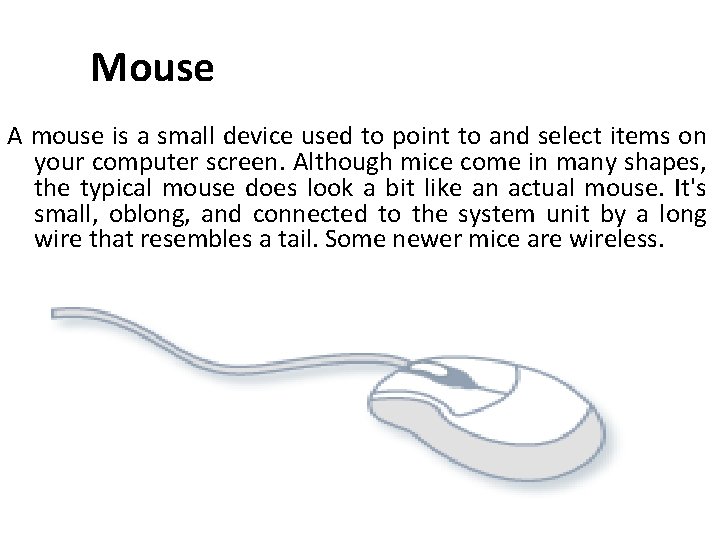 Mouse

A mouse is a small device used to point to and select items on your computer screen. Although mice come in many shapes, the typical mouse does look a bit like an actual mouse. It's small, oblong, and connected to the system unit by a long wire that resembles a tail. Some newer mice are wireless.